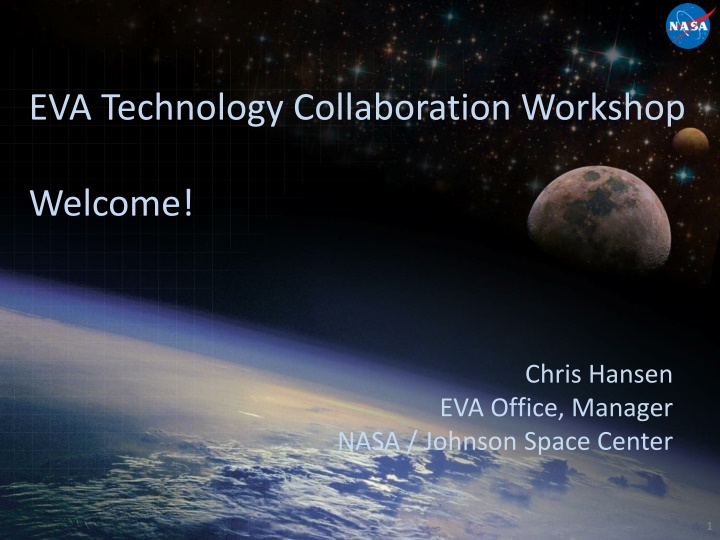 NASA

EVA Technology Collaboration Workshop

Welcome!

Chris Hansen
EVA Office, Manager
NASA / Johnson Space Center

1